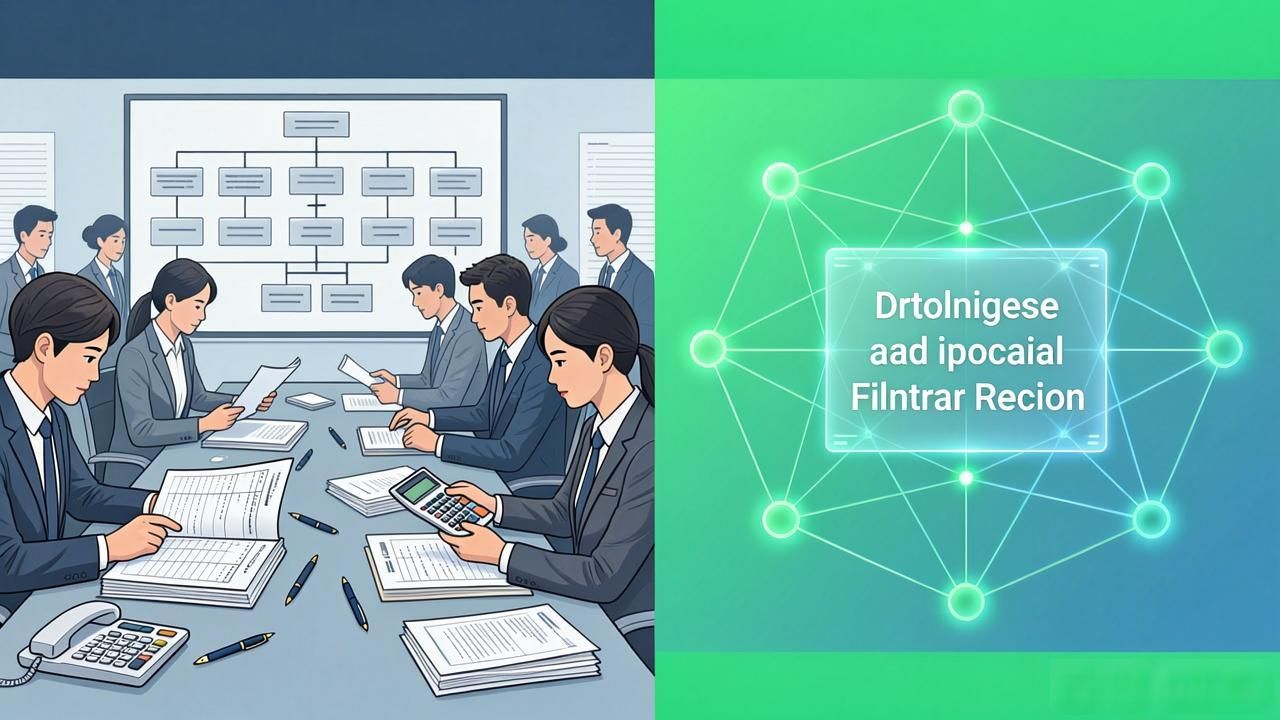 Drtolnigese
aad ipocaial
Filntrar Recion